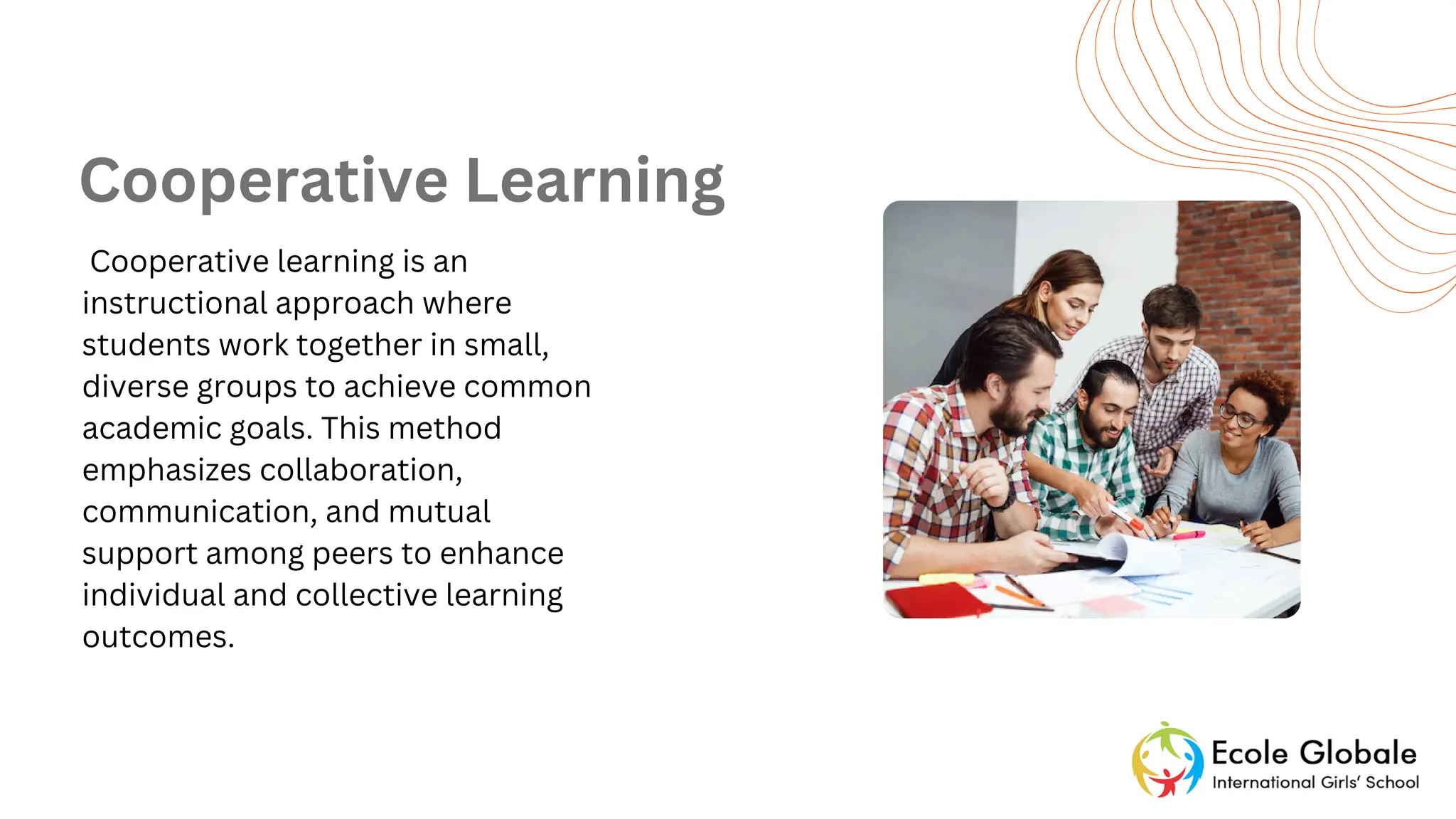 Cooperative Learning

Cooperative learning is an instructional approach where students work together in small, diverse groups to achieve common academic goals. This method emphasizes collaboration, communication, and mutual support among peers to enhance individual and collective learning outcomes.

Ecole Globale
International Girls' School